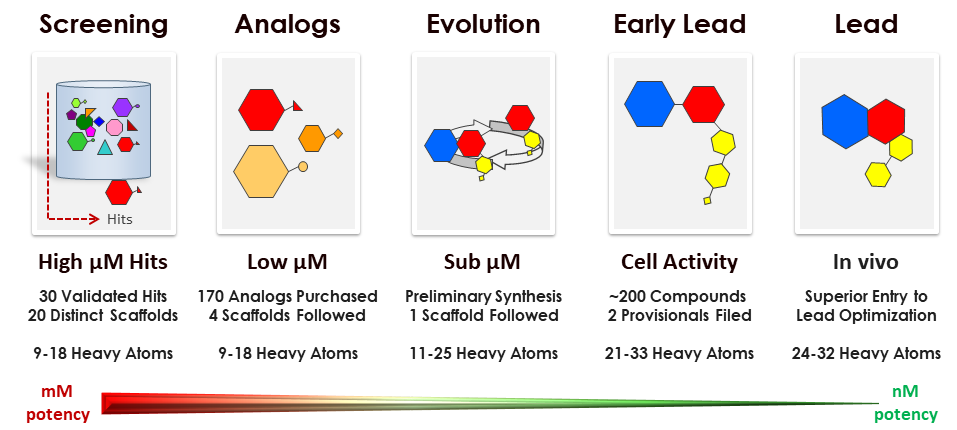 Screening

Hits

High µM Hits

30 Validated Hits
20 Distinct Scaffolds

9-18 Heavy Atoms

Analogs

Low µM

170 Analogs Purchased
4 Scaffolds Followed

9-18 Heavy Atoms

Evolution

Sub µM

Preliminary Synthesis
1 Scaffold Followed

11-25 Heavy Atoms

Early Lead

Cell Activity

~200 Compounds
2 Provisionals Filed

21-33 Heavy Atoms

Lead

In vivo

Superior Entry to
Lead Optimization

24-32 Heavy Atoms

mM
potency

nM
potency